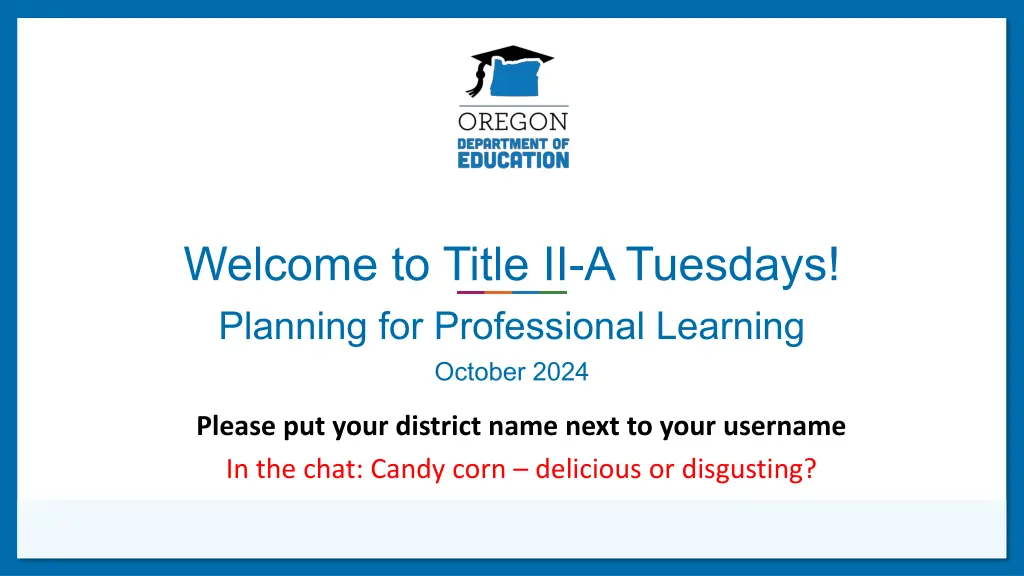 OREGON
DEPARTMENT OF
EDUCATION

Welcome to Title II-A Tuesdays!

Planning for Professional Learning

October 2024

Please put your district name next to your username

In the chat: Candy corn – delicious or disgusting?